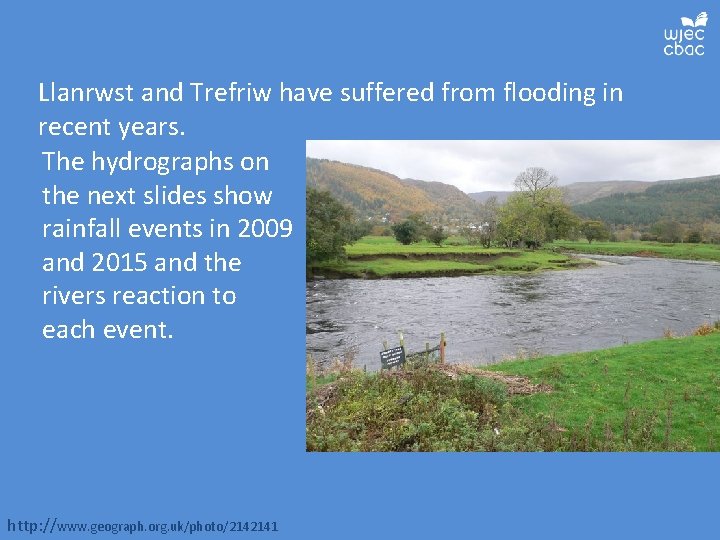 wjec
cbac

Llanrwst and Trefriw have suffered from flooding in recent years.

The hydrographs on the next slides show rainfall events in 2009 and 2015 and the rivers reaction to each event.

http://www.geograph.org.uk/photo/2142141